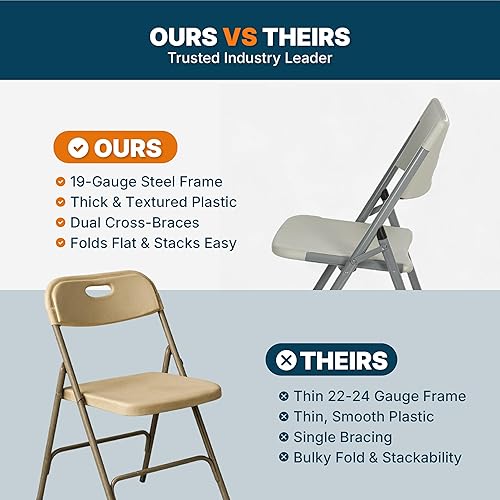 OURS VS THEIRS
Trusted Industry Leader

OURS
19-Gauge Steel Frame
Thick & Textured Plastic
Dual Cross-Braces
Folds Flat & Stacks Easy

THEIRS
Thin 22-24 Gauge Frame
Thin, Smooth Plastic
Single Bracing
Bulky Fold & Stackability